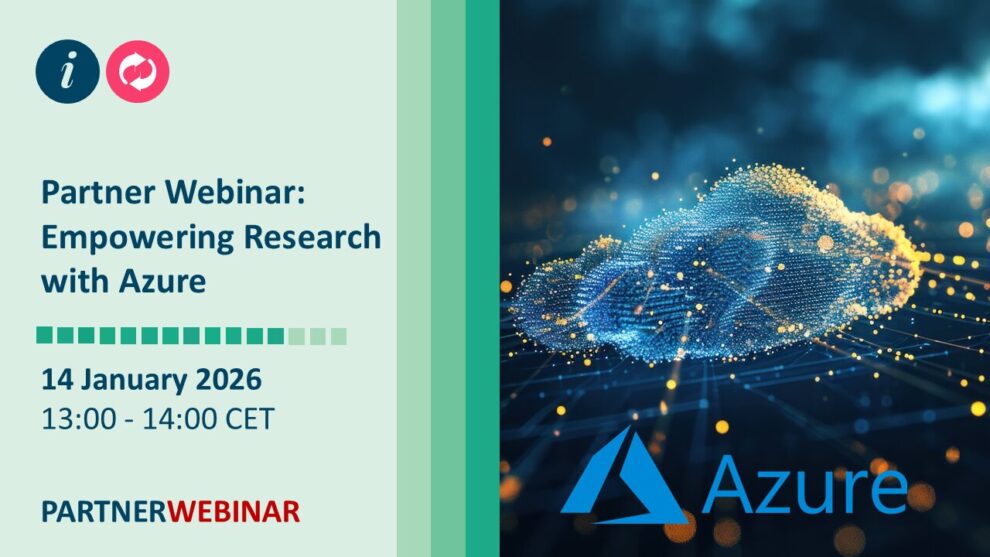 i

Partner Webinar: Empowering Research with Azure

14 January 2026
13:00 - 14:00 CET

PARTNERWEBINAR

Azure